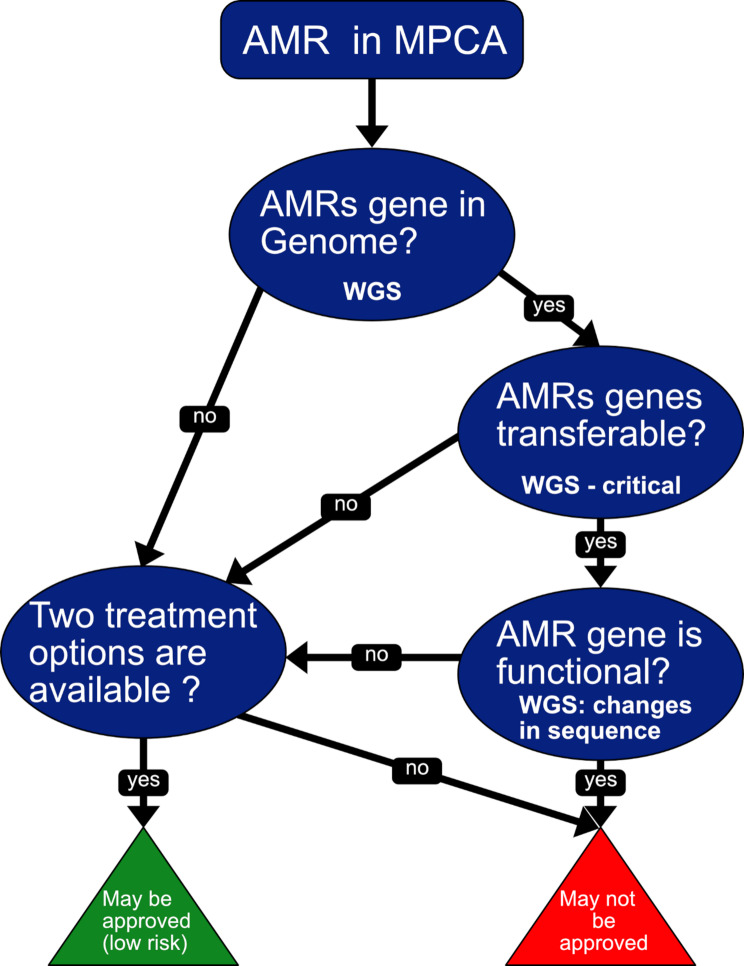 AMR in MPCA

AMRs gene in Genome?
WGS

yes

no

AMRs genes transferable?
WGS - critical

no

yes

Two treatment options are available ?

no

AMR gene is functional?
WGS: changes in sequence

yes

no

yes

May be approved (low risk)

May not be approved